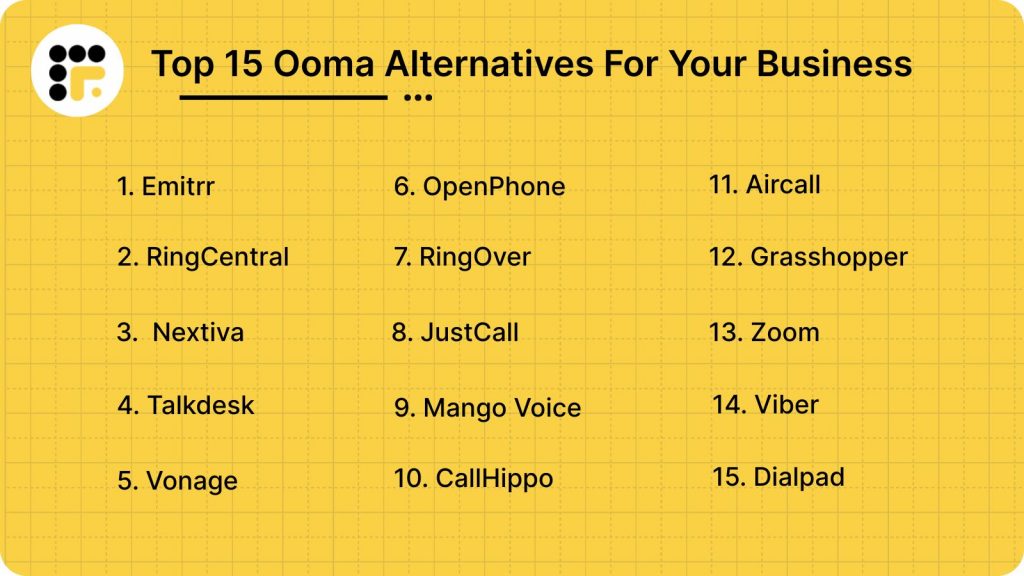 Top 15 Ooma Alternatives For Your Business

1. Emitrr

2. RingCentral

3. Nextiva

4. Talkdesk

5. Vonage

6. OpenPhone

7. RingOver

8. JustCall

9. Mango Voice

10. CallHippo

11. Aircall

12. Grasshopper

13. Zoom

14. Viber

15. Dialpad